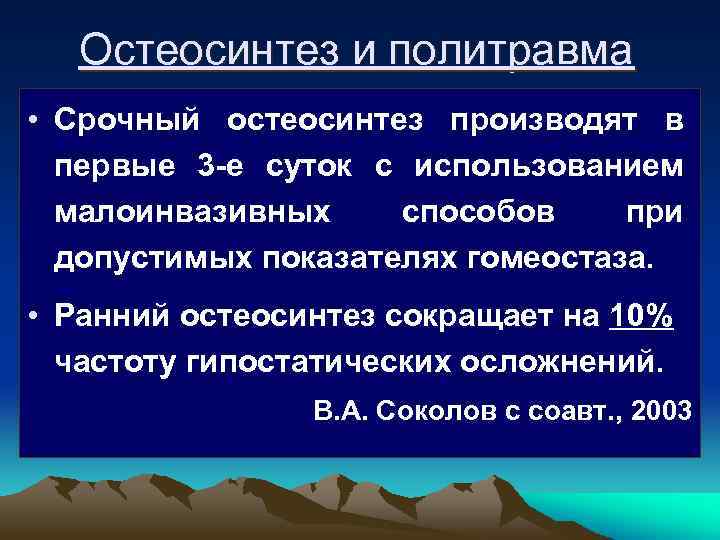 Остеосинтез и политравма

• Срочный остеосинтез производят в первые 3-е суток с использованием малоинвазивных способов при допустимых показателях гомеостаза.

• Ранний остеосинтез сокращает на 10% частоту гипостатических осложнений.

В.А. Соколов с соавт., 2003